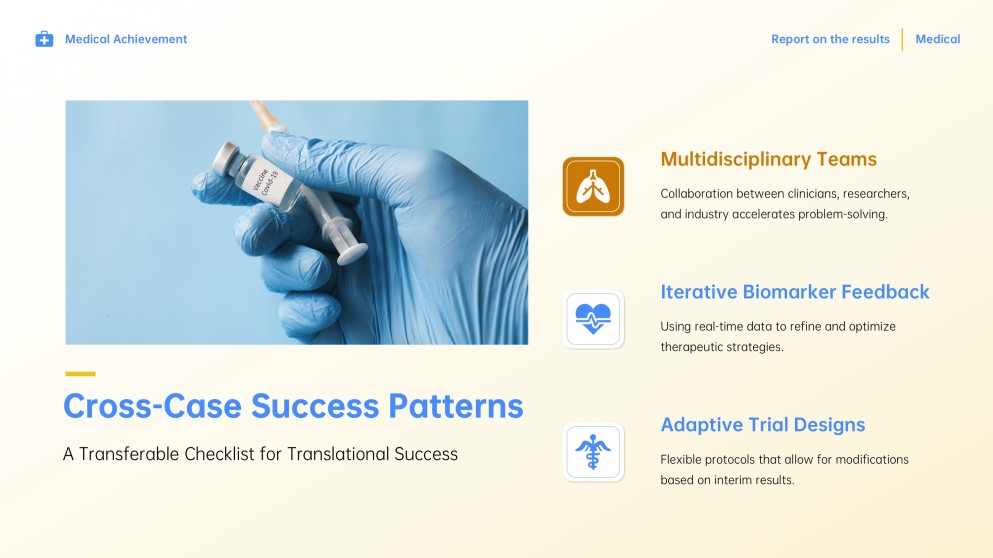 Medical Achievement

Report on the results | Medical

Vaccine Covid-19

Cross-Case Success Patterns

A Transferable Checklist for Translational Success

Multidisciplinary Teams

Collaboration between clinicians, researchers, and industry accelerates problem-solving.

Iterative Biomarker Feedback

Using real-time data to refine and optimize therapeutic strategies.

Adaptive Trial Designs

Flexible protocols that allow for modifications based on interim results.